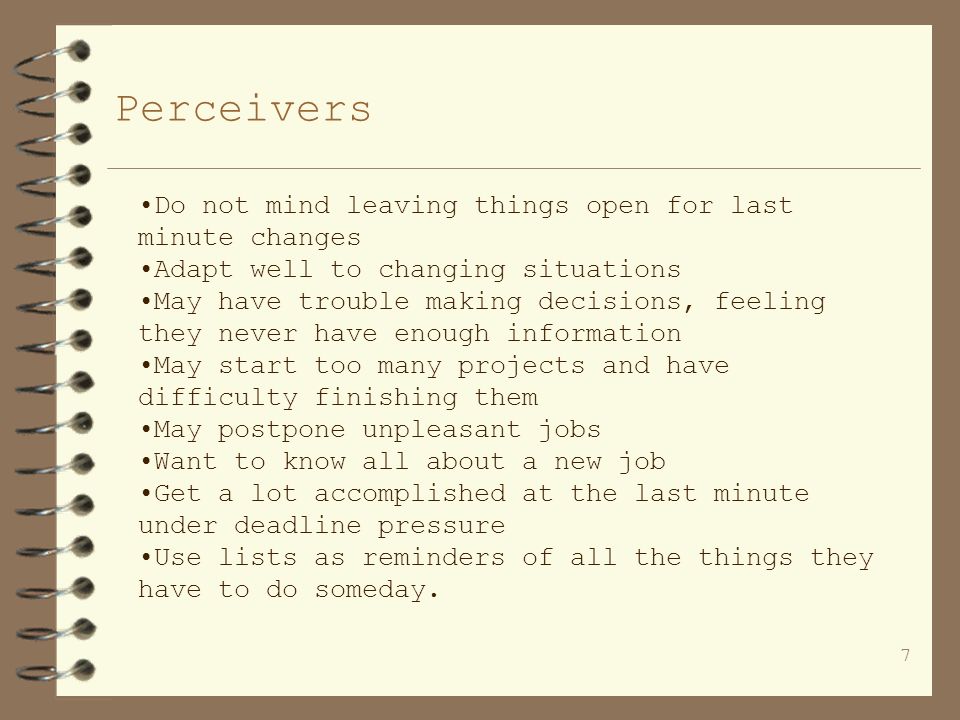 Perceivers

•Do not mind leaving things open for last minute changes
•Adapt well to changing situations
•May have trouble making decisions, feeling they never have enough information
•May start too many projects and have difficulty finishing them
•May postpone unpleasant jobs
•Want to know all about a new job
•Get a lot accomplished at the last minute under deadline pressure
•Use lists as reminders of all the things they have to do someday.

7